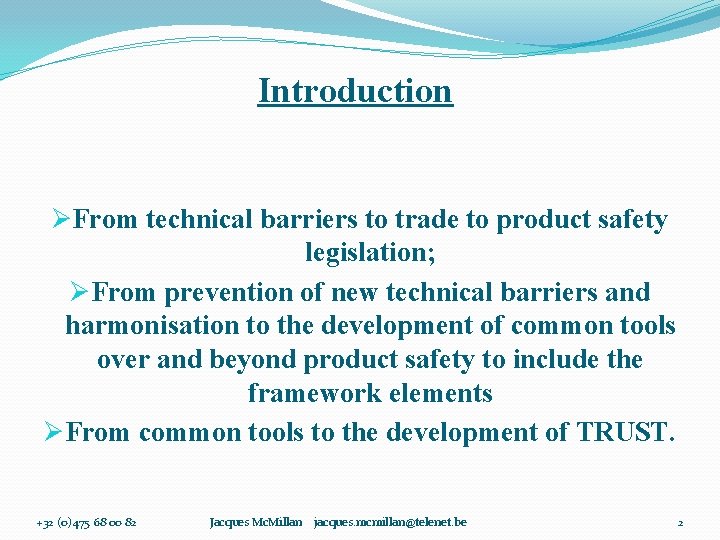 Introduction

➢From technical barriers to trade to product safety legislation;

➢From prevention of new technical barriers and harmonisation to the development of common tools over and beyond product safety to include the framework elements

➢From common tools to the development of TRUST.

+32 (0)475 68 00 82 Jacques McMillan jacques.mcmillan@telenet.be 2